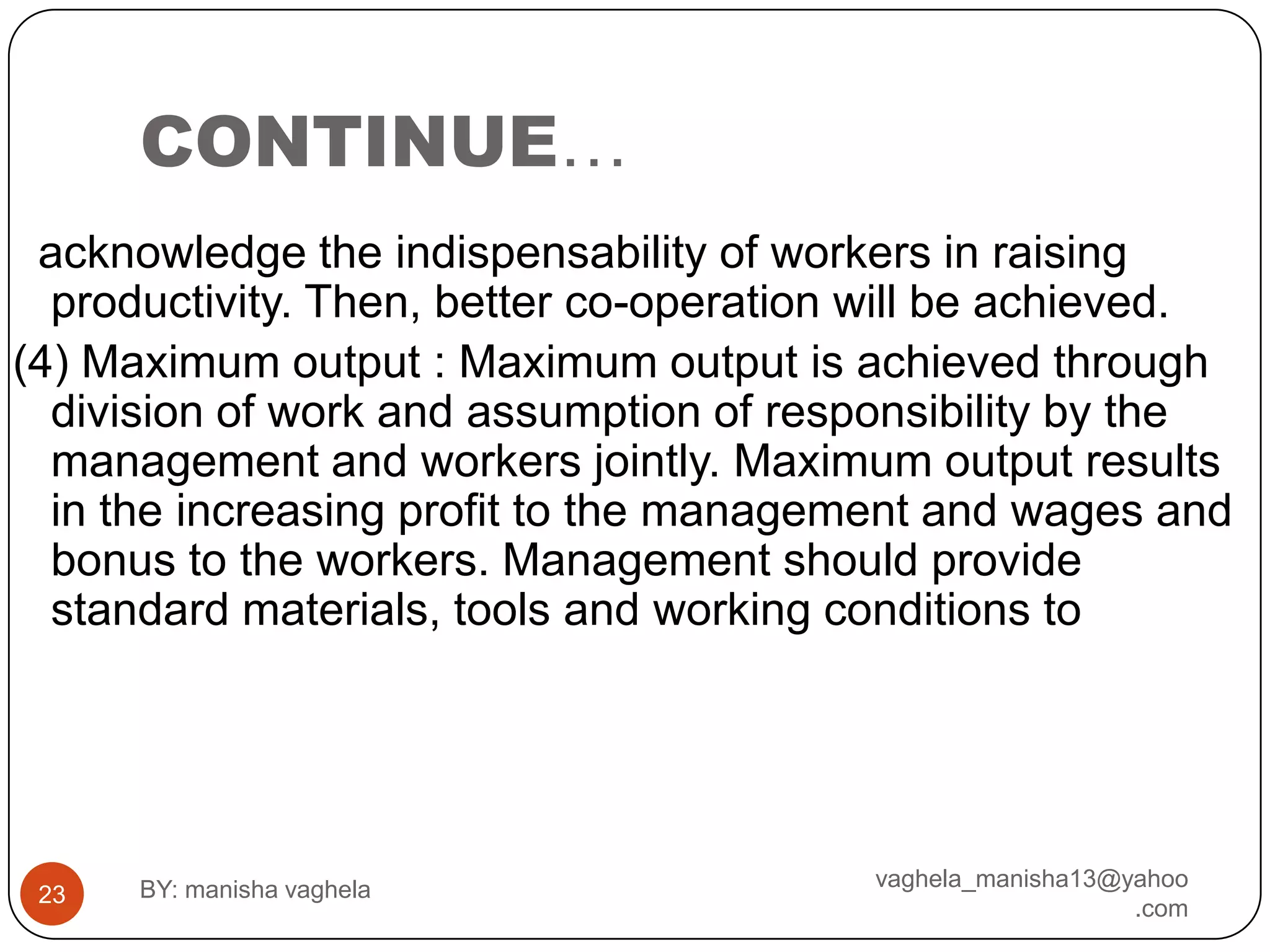 CONTINUE…

acknowledge the indispensability of workers in raising productivity. Then, better co-operation will be achieved.

(4) Maximum output : Maximum output is achieved through division of work and assumption of responsibility by the management and workers jointly. Maximum output results in the increasing profit to the management and wages and bonus to the workers. Management should provide standard materials, tools and working conditions to

23

BY: manisha vaghela

vaghela_manisha13@yahoo.com